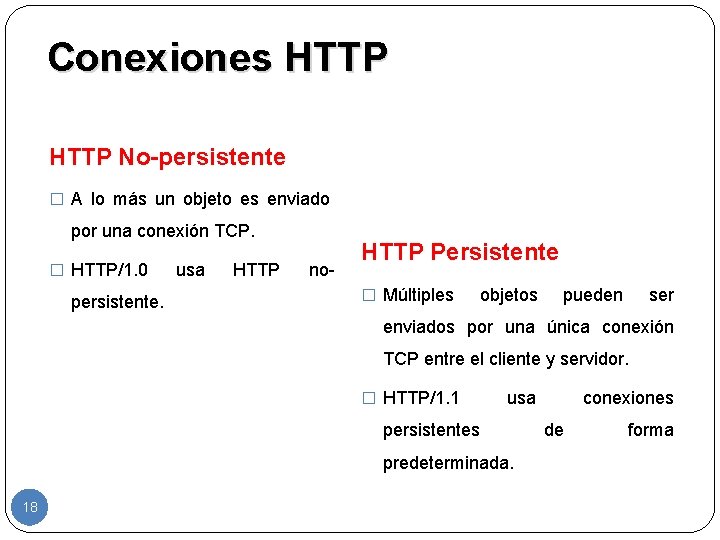 Conexiones HTTP

HTTP No-persistente

□ A lo más un objeto es enviado por una conexión TCP.

□ HTTP/1.0 usa HTTP no-persistente.

HTTP Persistente

□ Múltiples objetos pueden ser enviados por una única conexión TCP entre el cliente y servidor.

□ HTTP/1.1 usa conexiones persistentes de forma predeterminada.

18